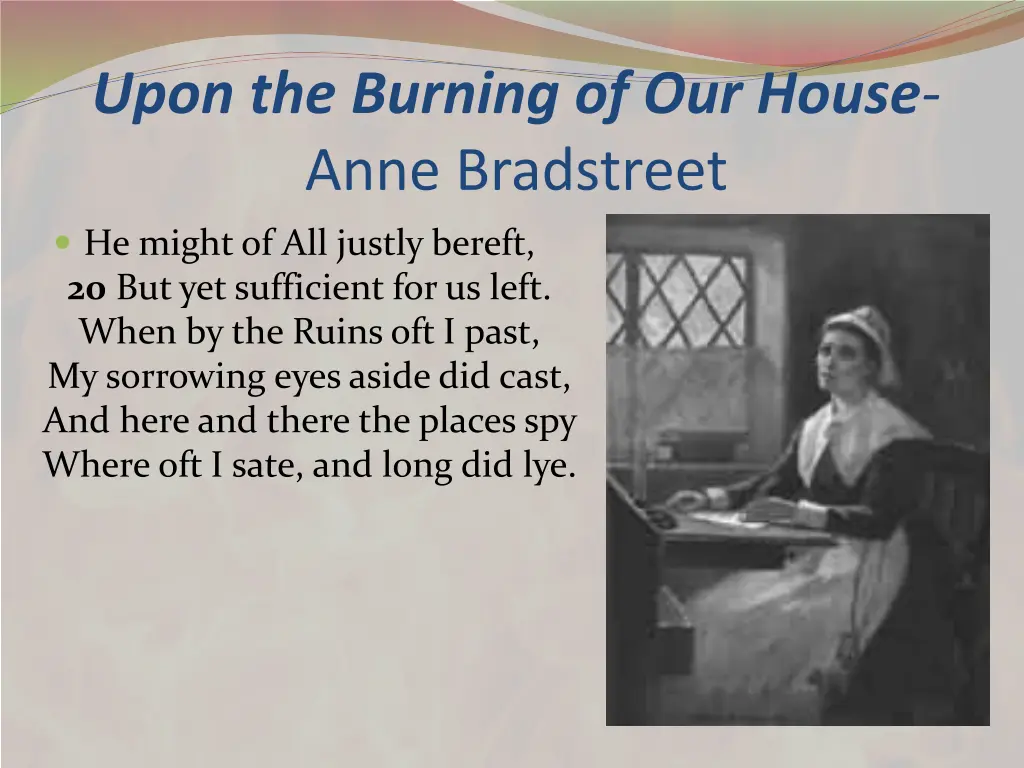 Upon the Burning of Our House- Anne Bradstreet

He might of All justly bereft,
20 But yet sufficient for us left.
When by the Ruins oft I past,
My sorrowing eyes aside did cast,
And here and there the places spy
Where oft I sate, and long did lye.